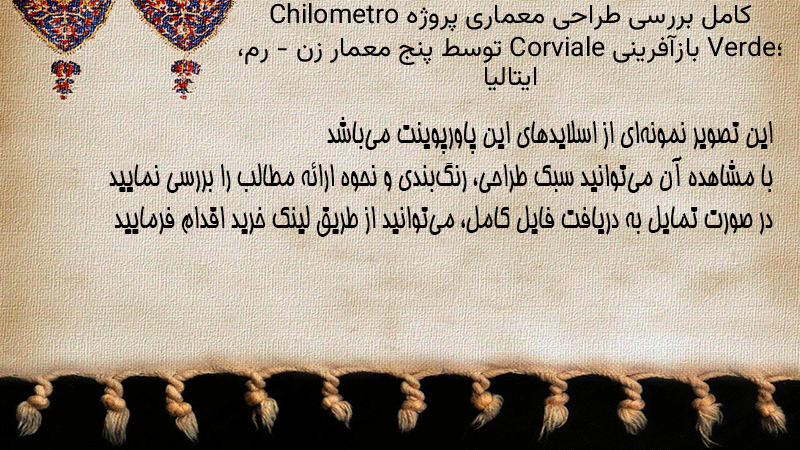 کامل بررسی طراحی معماری پروژه Chilometro Verde؛ بازآفرینی Corviale توسط پنج معمار زن - رم، ایتالیا

این تصویر نمونه‌ای از اسلایدهای این پاورپوینت می‌باشد
با مشاهده آن می‌توانید سبک طراحی، رنگ‌بندی و نحوه ارائه مطالب را بررسی نمایید
در صورت تمایل به دریافت فایل کامل، می‌توانید از طریق لینک خرید اقدام فرمایید